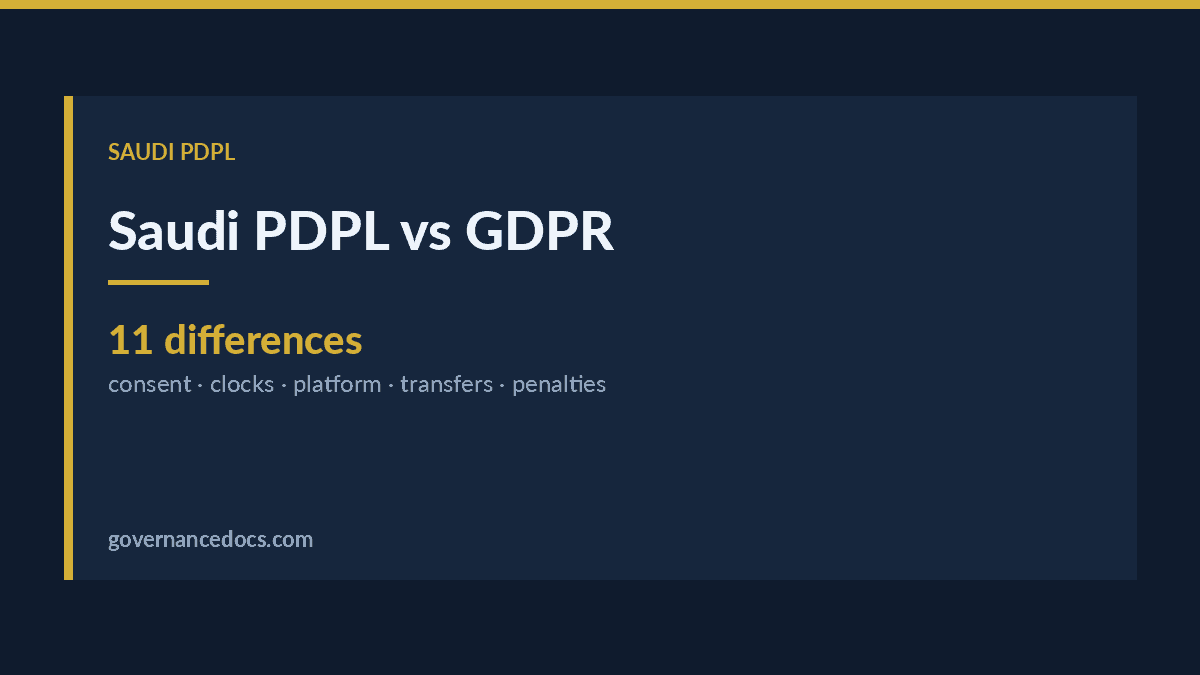 SAUDI PDPL

Saudi PDPL vs GDPR

11 differences

consent · clocks · platform · transfers · penalties

governancedocs.com